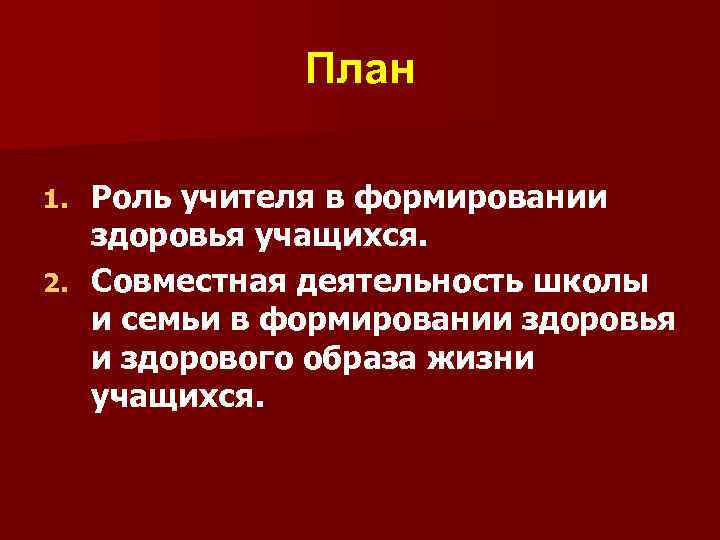 План

1. Роль учителя в формировании здоровья учащихся.
2. Совместная деятельность школы и семьи в формировании здоровья и здорового образа жизни учащихся.